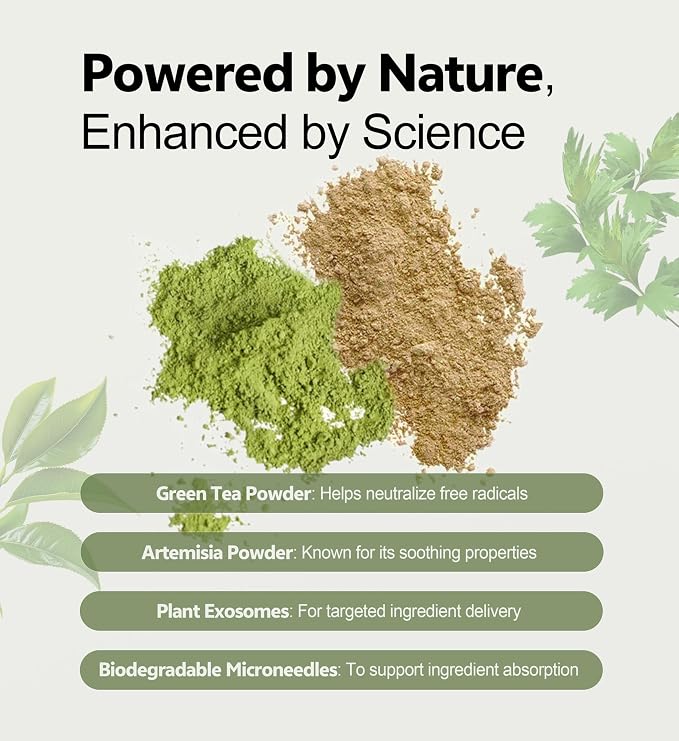 Powered by Nature,
Enhanced by Science

Green Tea Powder: Helps neutralize free radicals

Artemisia Powder: Known for its soothing properties

Plant Exosomes: For targeted ingredient delivery

Biodegradable Microneedles: To support ingredient absorption